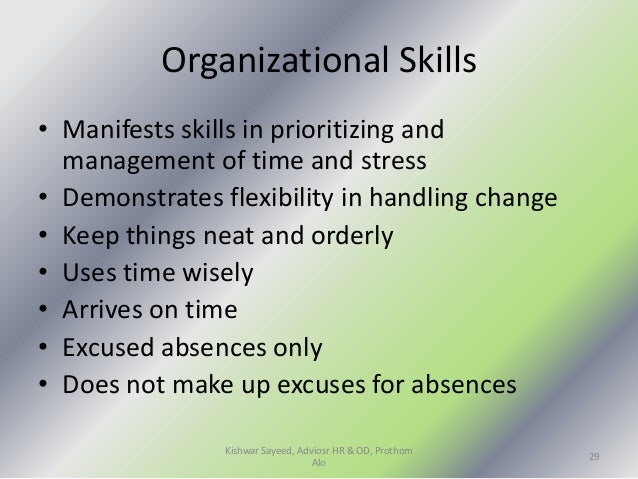 Organizational Skills

• Manifests skills in prioritizing and management of time and stress
• Demonstrates flexibility in handling change
• Keep things neat and orderly
• Uses time wisely
• Arrives on time
• Excused absences only
• Does not make up excuses for absences

Kishwar Sayeed, Adviosr HR & OD, Prothom Alo

29